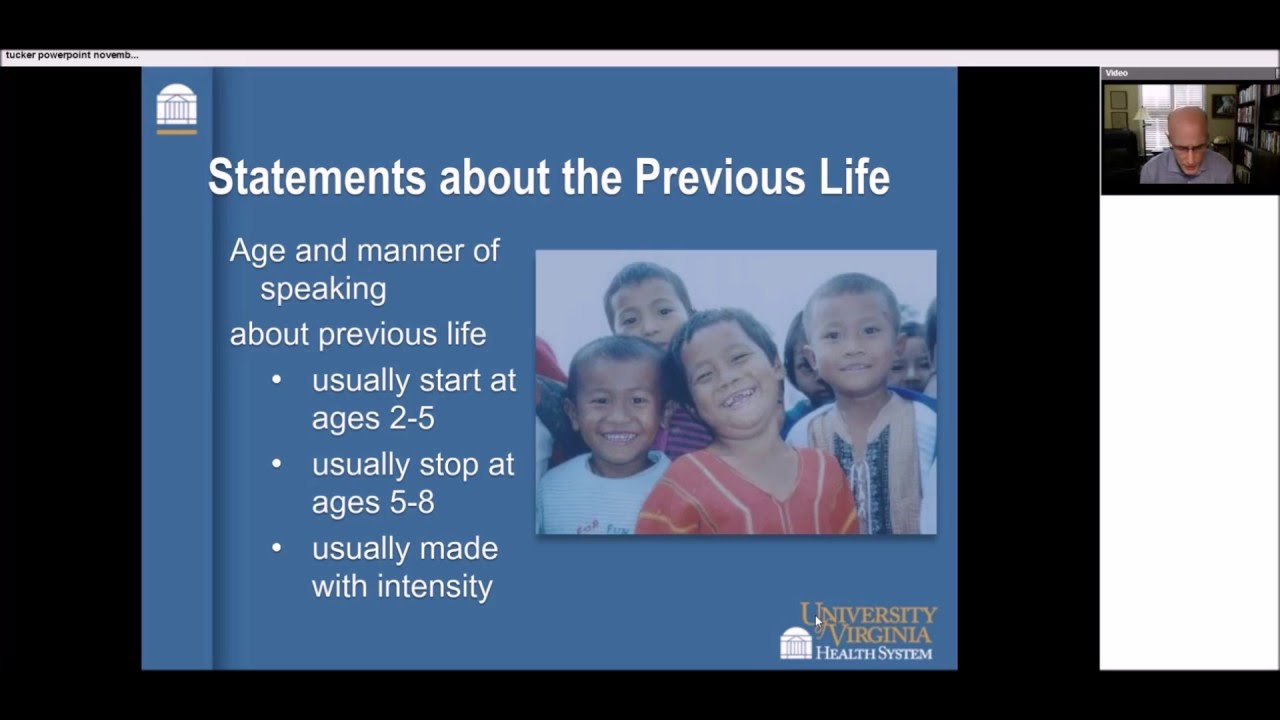 tucker powerpoint novemb...

Video

Statements about the Previous Life

Age and manner of speaking
about previous life
• usually start at ages 2-5
• usually stop at ages 5-8
• usually made with intensity

UNIVERSITY of VIRGINIA
HEALTH SYSTEM